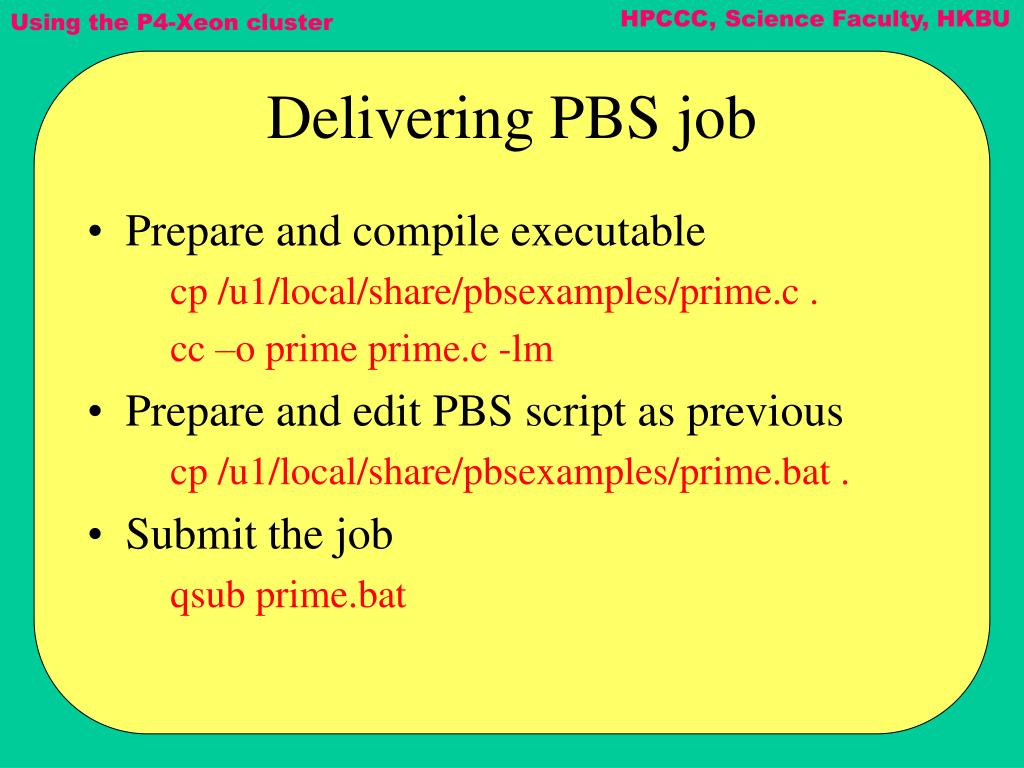 Using the P4-Xeon cluster

HPCCC, Science Faculty, HKBU

Delivering PBS job

• Prepare and compile executable

cp /u1/local/share/pbsexamples/prime.c .

cc –o prime prime.c -lm

• Prepare and edit PBS script as previous

cp /u1/local/share/pbsexamples/prime.bat .

• Submit the job

qsub prime.bat